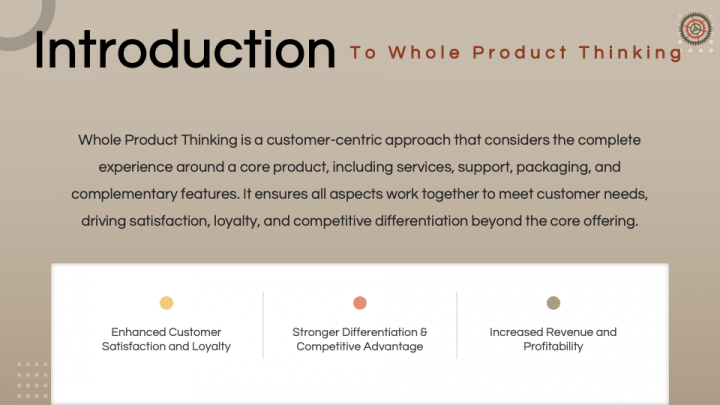 Introduction To Whole Product Thinking

Whole Product Thinking is a customer-centric approach that considers the complete experience around a core product, including services, support, packaging, and complementary features. It ensures all aspects work together to meet customer needs, driving satisfaction, loyalty, and competitive differentiation beyond the core offering.

Enhanced Customer Satisfaction and Loyalty

Stronger Differentiation & Competitive Advantage

Increased Revenue and Profitability